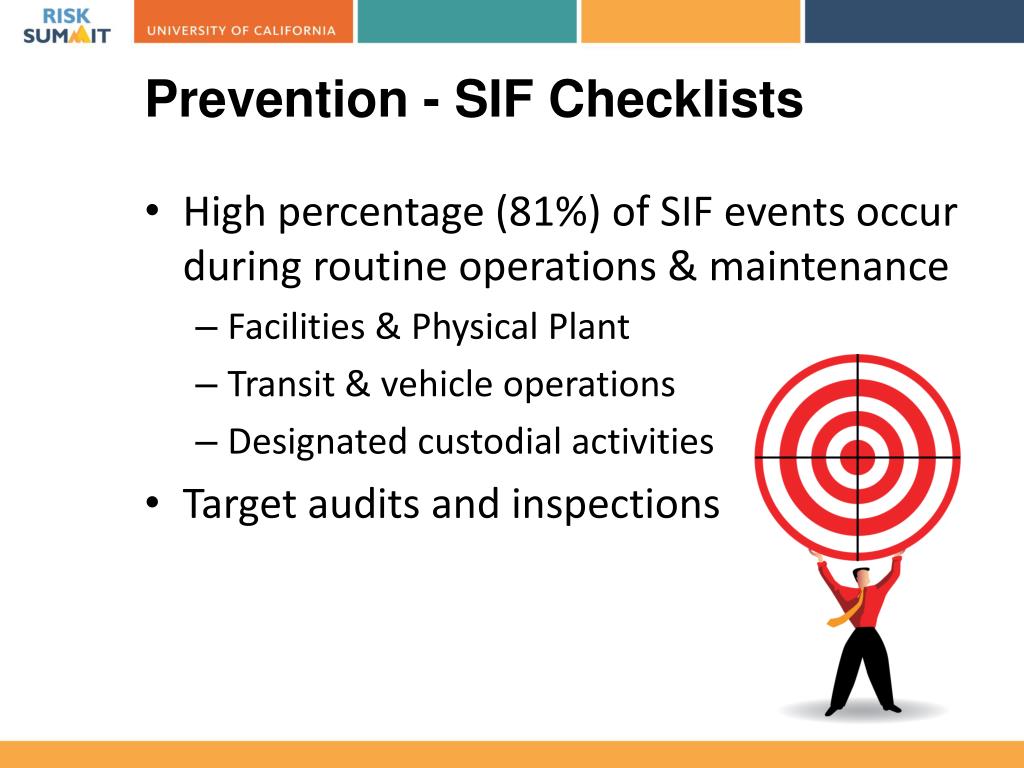 RISK SUMMIT

UNIVERSITY OF CALIFORNIA

Prevention - SIF Checklists

• High percentage (81%) of SIF events occur during routine operations & maintenance
– Facilities & Physical Plant
– Transit & vehicle operations
– Designated custodial activities
• Target audits and inspections